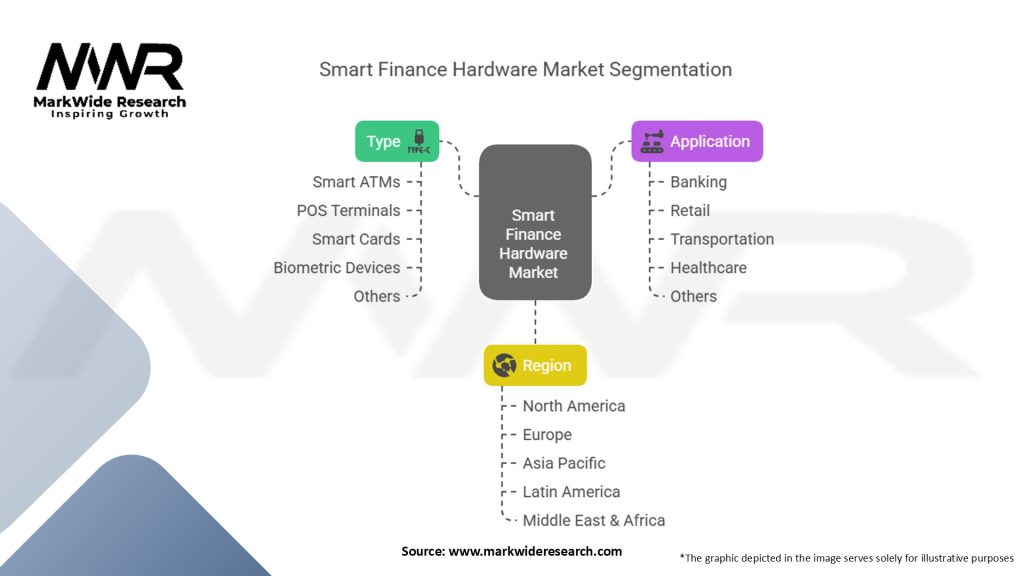 MWR
MarkWide Research
Inspiring Growth

Smart Finance Hardware Market Segmentation

Type TYPE-C
Smart ATMs
POS Terminals
Smart Cards
Biometric Devices
Others

Smart Finance Hardware Market

Application
Banking
Retail
Transportation
Healthcare
Others

Region
North America
Europe
Asia Pacific
Latin America
Middle East & Africa

Source: www.markwideresearch.com

*The graphic depicted in the image serves solely for illustrative purposes